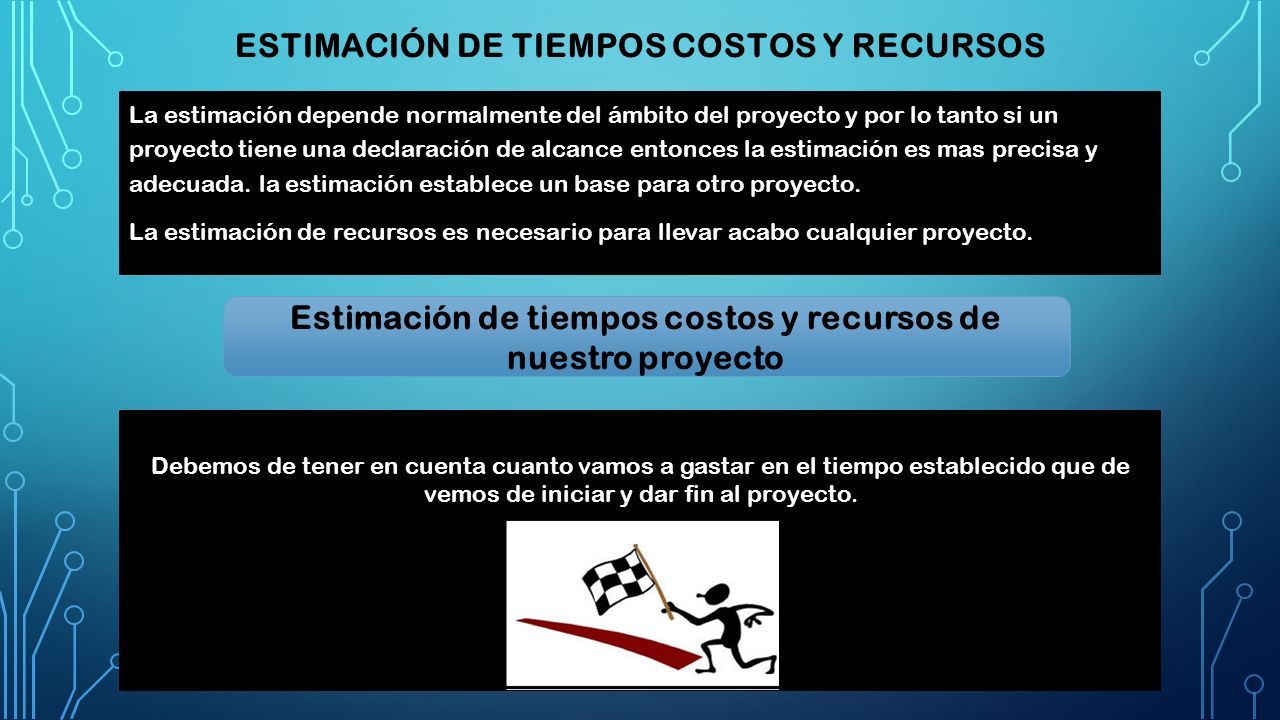 ESTIMACIÓN DE TIEMPOS COSTOS Y RECURSOS

La estimación depende normalmente del ámbito del proyecto y por lo tanto si un proyecto tiene una declaración de alcance entonces la estimación es mas precisa y adecuada. la estimación establece un base para otro proyecto.

La estimación de recursos es necesario para llevar acabo cualquier proyecto.

Estimación de tiempos costos y recursos de nuestro proyecto

Debemos de tener en cuenta cuanto vamos a gastar en el tiempo establecido que de vemos de iniciar y dar fin al proyecto.